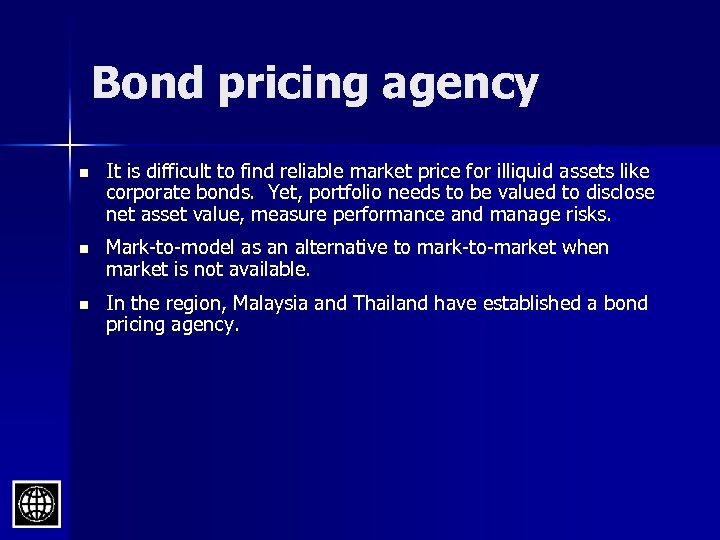 Bond pricing agency

- It is difficult to find reliable market price for illiquid assets like corporate bonds. Yet, portfolio needs to be valued to disclose net asset value, measure performance and manage risks.
- Mark-to-model as an alternative to mark-to-market when market is not available.
- In the region, Malaysia and Thailand have established a bond pricing agency.